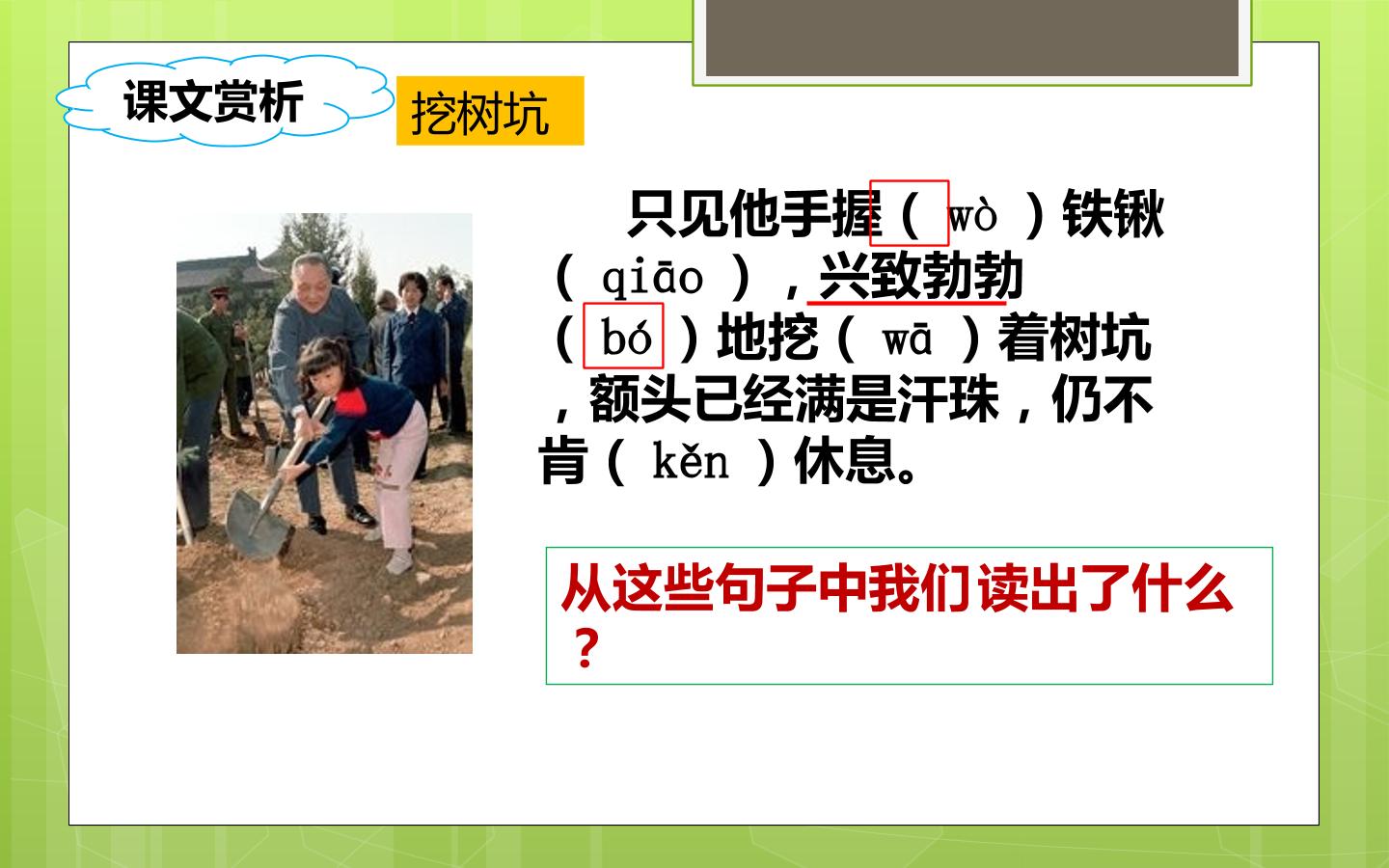 课文赏析

挖树坑

只见他手握（wò）铁锹（qiāo），兴致勃勃（bó）地挖（wā）着树坑，额头已经满是汗珠，仍不肯（kěn）休息。

从这些句子中我们读出了什么？